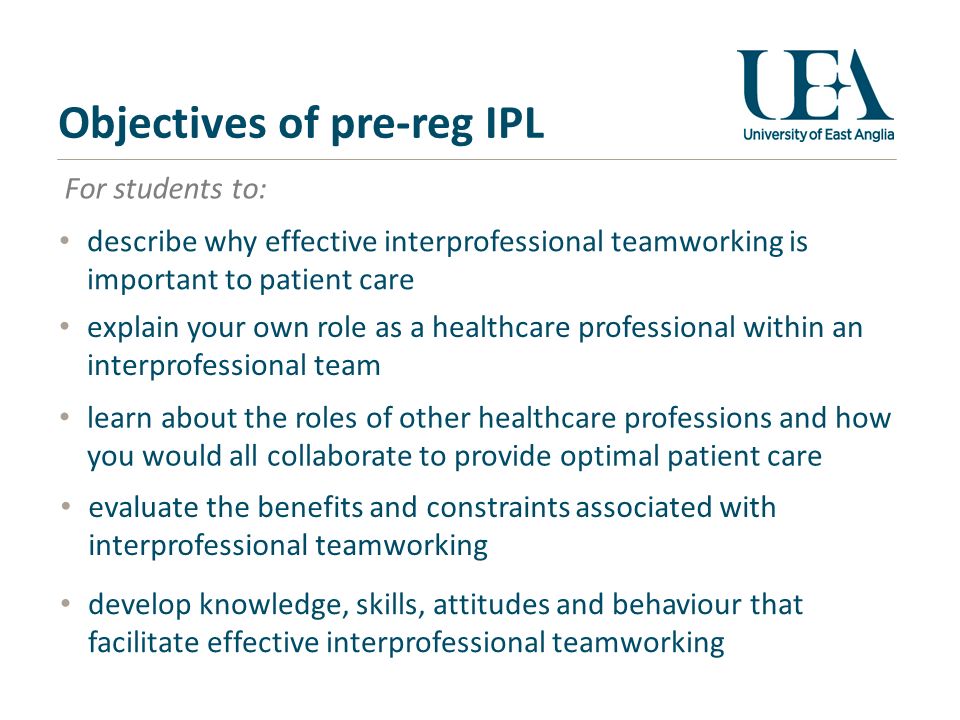 Objectives of pre-reg IPL

UEA
University of East Anglia

For students to:

• describe why effective interprofessional teamworking is important to patient care
• explain your own role as a healthcare professional within an interprofessional team
• learn about the roles of other healthcare professions and how you would all collaborate to provide optimal patient care
• evaluate the benefits and constraints associated with interprofessional teamworking
• develop knowledge, skills, attitudes and behaviour that facilitate effective interprofessional teamworking